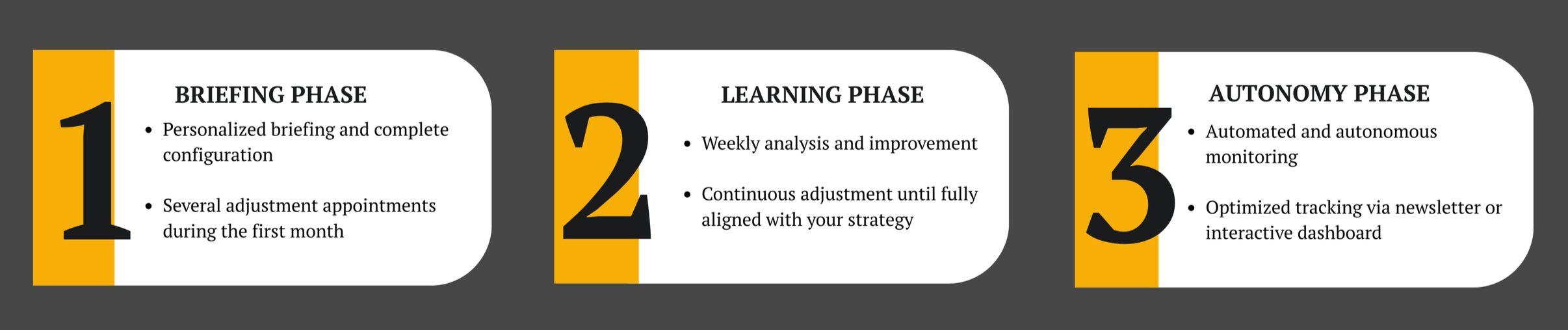 1

BRIEFING PHASE

• Personalized briefing and complete configuration

• Several adjustment appointments during the first month

2

LEARNING PHASE

• Weekly analysis and improvement

• Continuous adjustment until fully aligned with your strategy

3

AUTONOMY PHASE

• Automated and autonomous monitoring

• Optimized tracking via newsletter or interactive dashboard